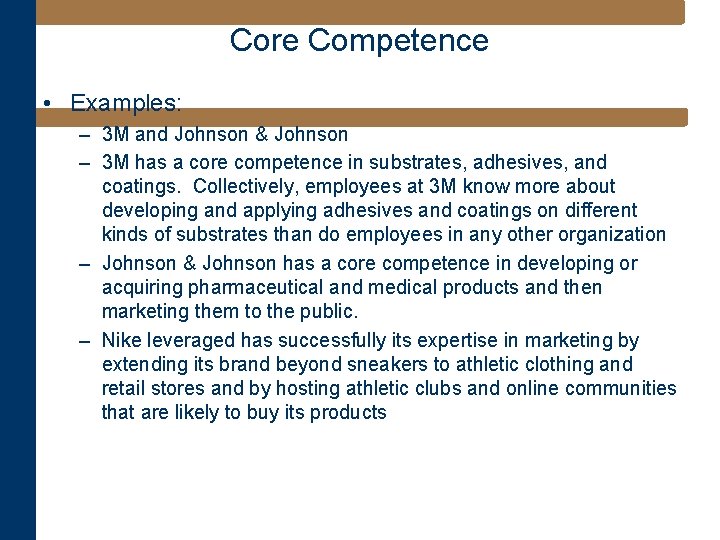 Core Competence

• Examples:
– 3M and Johnson & Johnson
– 3M has a core competence in substrates, adhesives, and coatings. Collectively, employees at 3M know more about developing and applying adhesives and coatings on different kinds of substrates than do employees in any other organization
– Johnson & Johnson has a core competence in developing or acquiring pharmaceutical and medical products and then marketing them to the public.
– Nike leveraged has successfully its expertise in marketing by extending its brand beyond sneakers to athletic clothing and retail stores and by hosting athletic clubs and online communities that are likely to buy its products